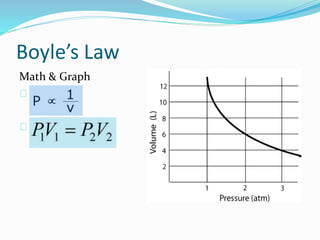 Boyle's Law

Math & Graph

$P \propto \frac{1}{V}$

$P_1V_1 = P_2V_2$

12
10
8
6
4
2
Volume (L)
1
2
3
Pressure (atm)